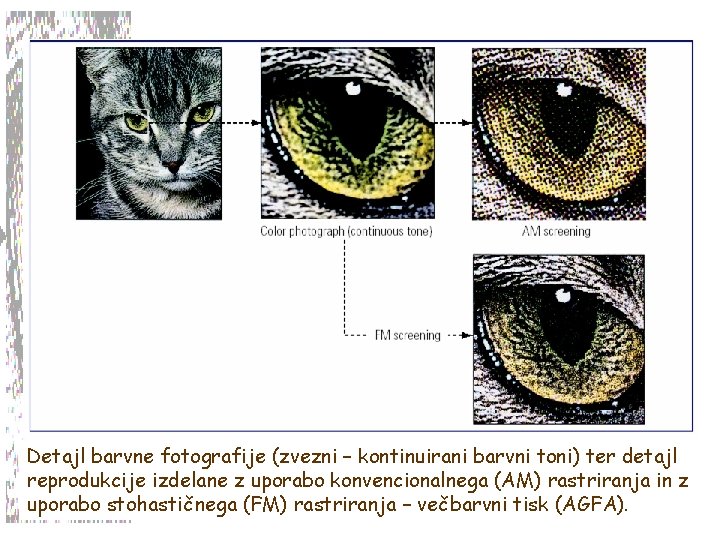 Color photograph (continuous tone)

AM screening

FM screening

Detajl barvne fotografije (zvezni – kontinuirani barvni toni) ter detajl reprodukcije izdelane z uporabo konvencionalnega (AM) rastriranja in z uporabo stohastičnega (FM) rastriranja – večbarvni tisk (AGFA).